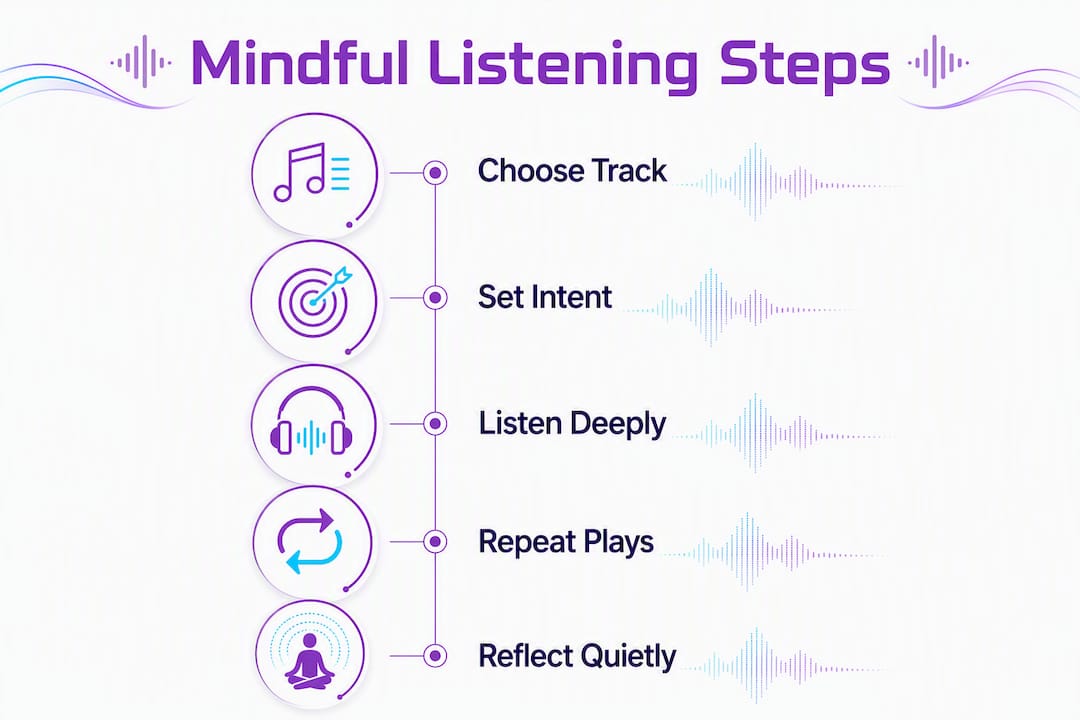 Mindful Listening Steps

Choose Track

Set Intent

Listen Deeply

Repeat Plays

Reflect Quietly